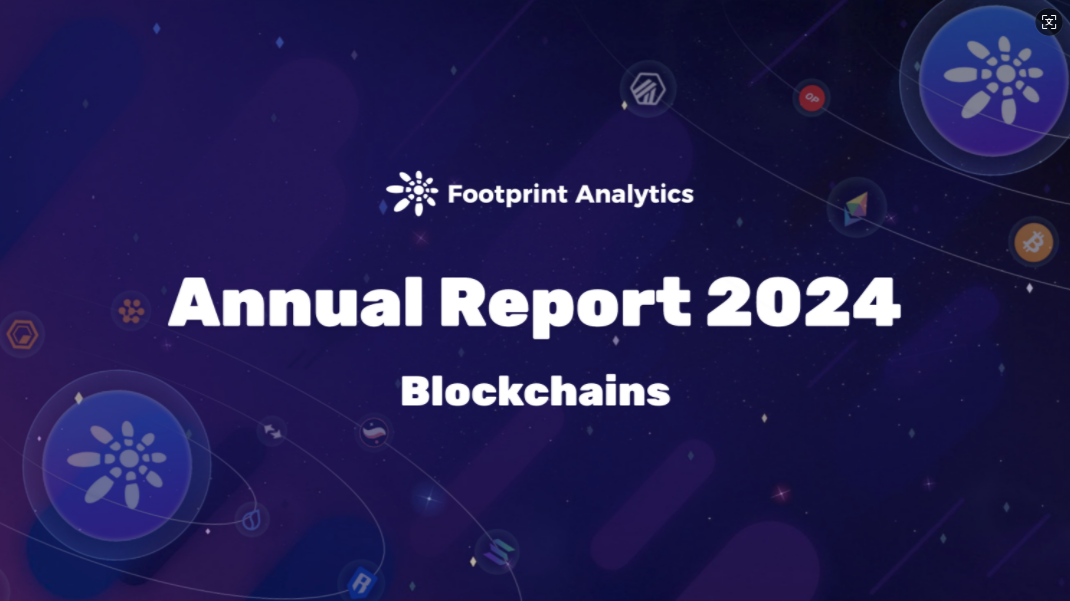 Footprint Analytics

Annual Report 2024

Blockchains